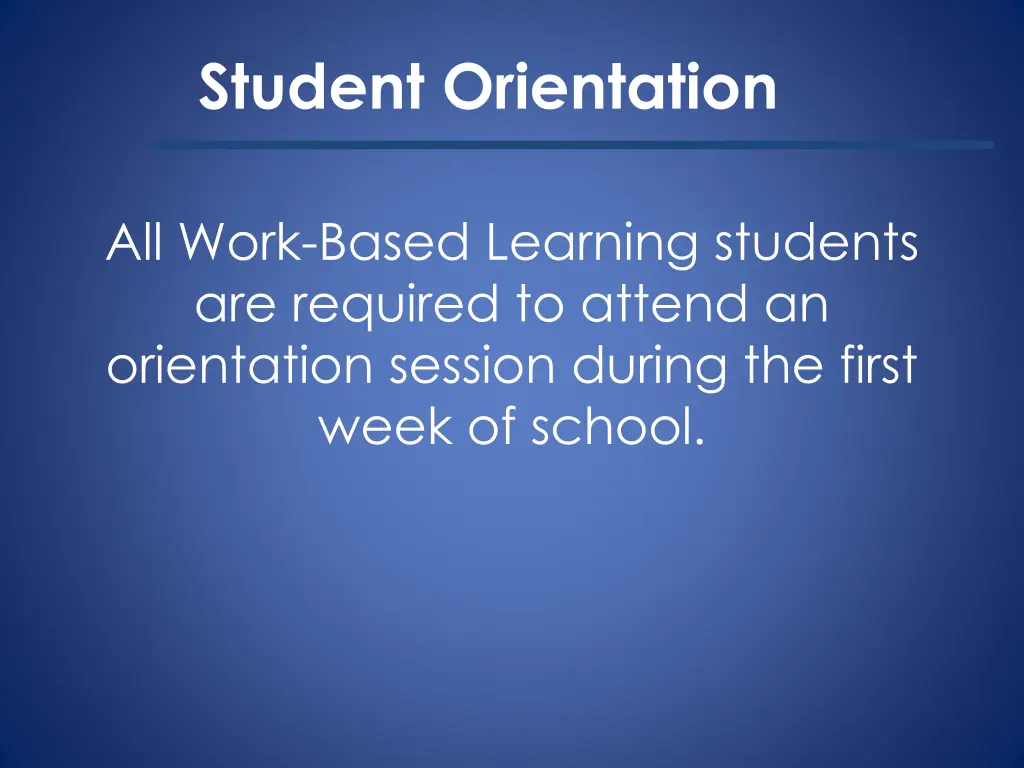 Student Orientation

All Work-Based Learning students are required to attend an orientation session during the first week of school.